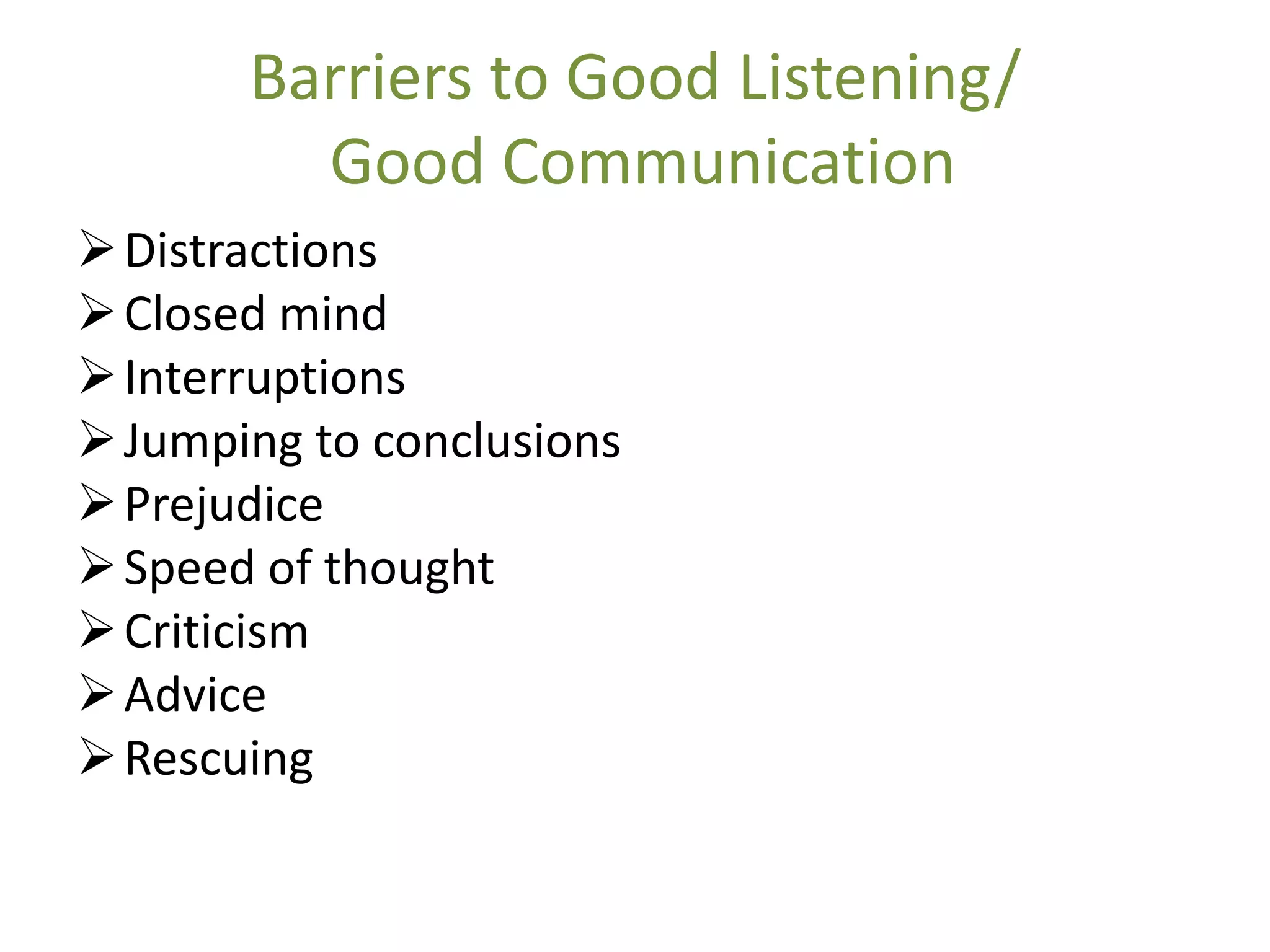 Barriers to Good Listening/
Good Communication

➢ Distractions
➢ Closed mind
➢ Interruptions
➢ Jumping to conclusions
➢ Prejudice
➢ Speed of thought
➢ Criticism
➢ Advice
➢ Rescuing